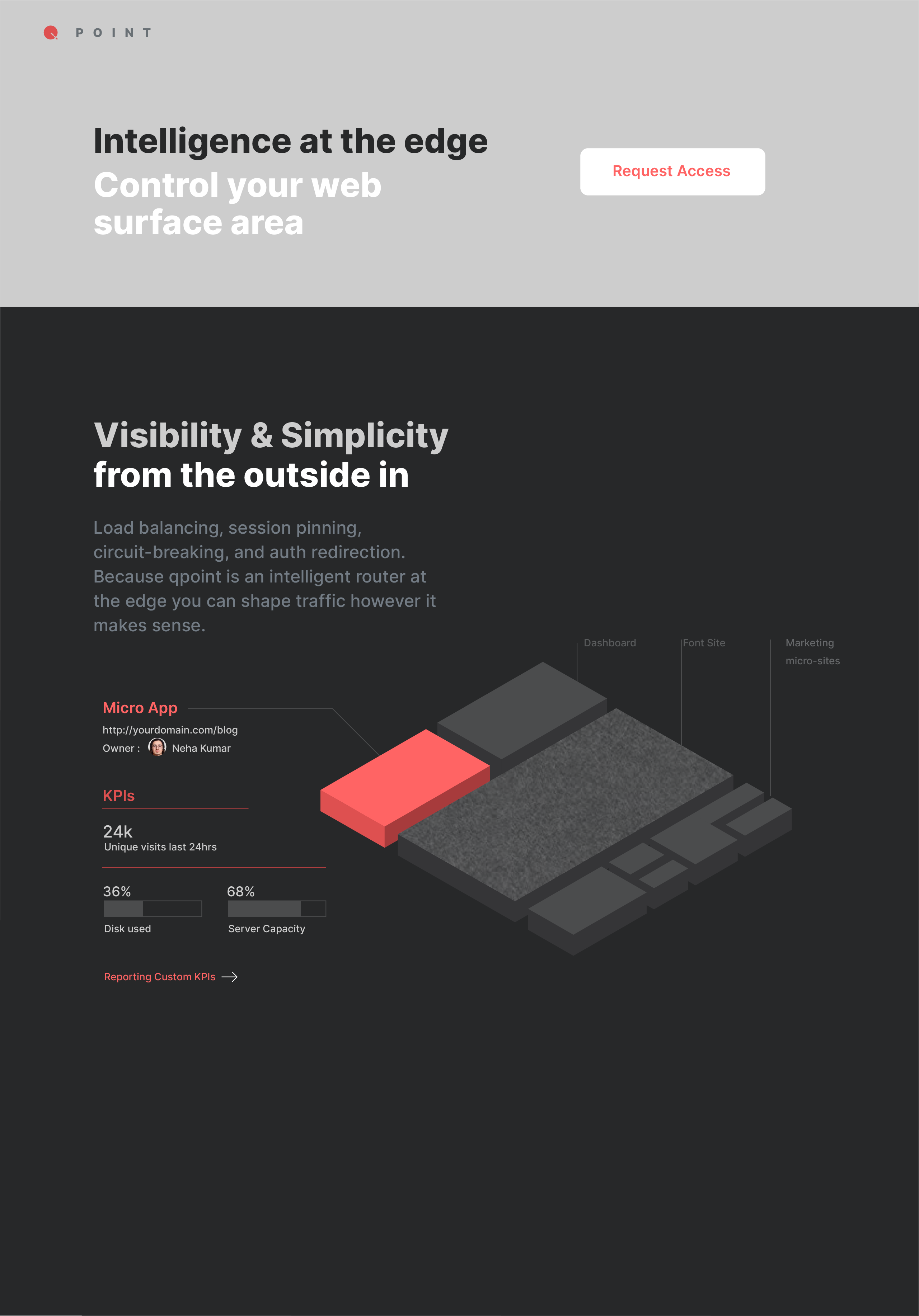 POINT

Intelligence at the edge
Control your web surface area

Request Access

Visibility & Simplicity from the outside in

Load balancing, session pinning, circuit-breaking, and auth redirection. Because qpoint is an intelligent router at the edge you can shape traffic however it makes sense.

Dashboard

Font Site

Marketing micro-sites

Micro App
http://yourdomain.com/blog
Owner : Neha Kumar

KPIs

24k
Unique visits last 24hrs

36%
Disk used

68%
Server Capacity

Reporting Custom KPIs